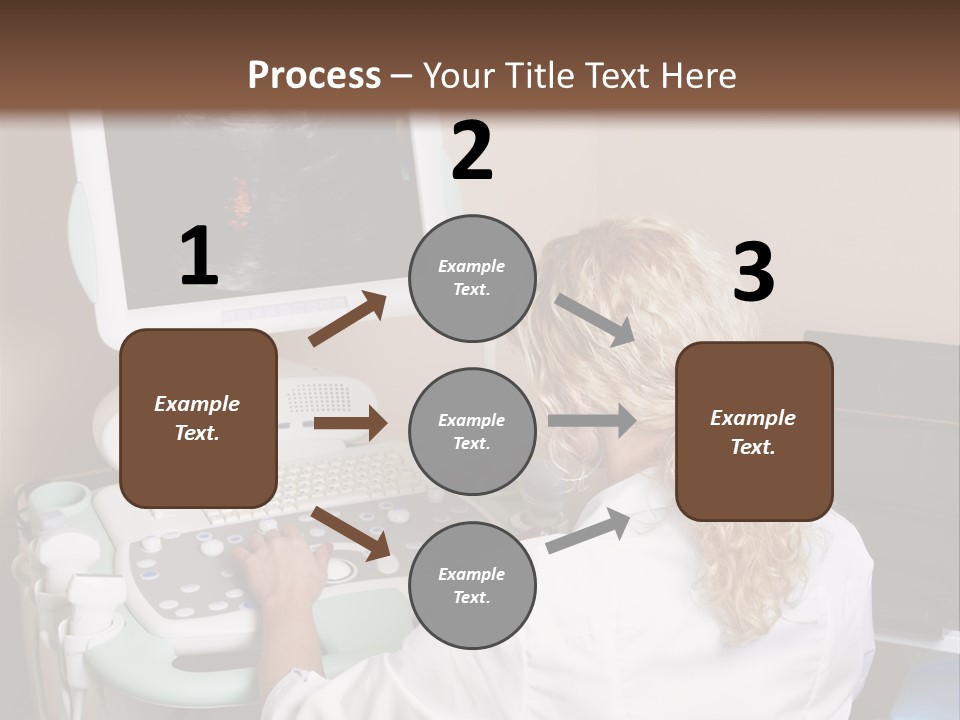 Process – Your Title Text Here

1

Example Text.

2

Example Text.

Example Text.

Example Text.

3

Example Text.